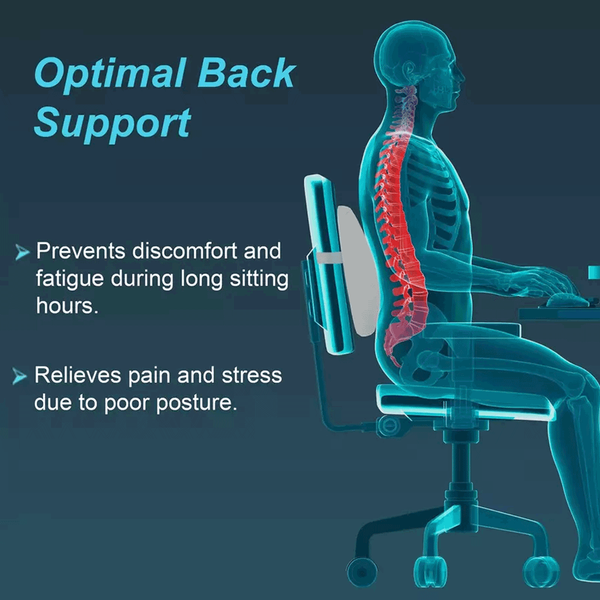 Optimal Back Support

➤ Prevents discomfort and fatigue during long sitting hours.

➤ Relieves pain and stress due to poor posture.